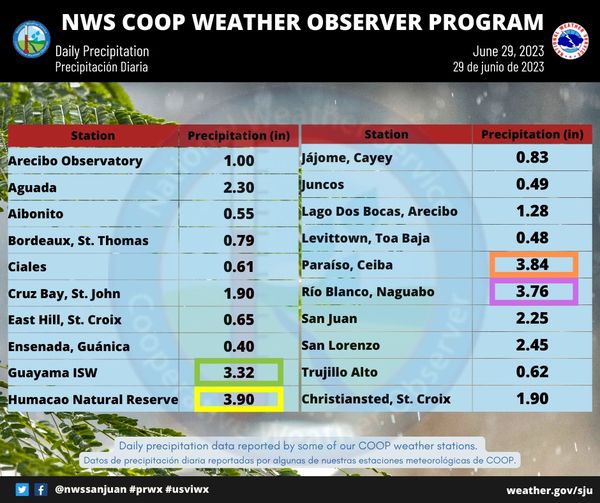 NWS COOP WEATHER OBSERVER PROGRAM

Daily Precipitation
Precipitación Diaria

June 29, 2023
29 de junio de 2023

| Station | Precipitation (in) |
|---|---|
| Arecibo Observatory | 1.00 |
| Aguada | 2.30 |
| Aibonito | 0.55 |
| Bordeaux, St. Thomas | 0.79 |
| Ciales | 0.61 |
| Cruz Bay, St. John | 1.90 |
| East Hill, St. Croix | 0.65 |
| Ensenada, Guánica | 0.40 |
| Guayama ISW | 3.32 |
| Humacao Natural Reserve | 3.90 |

| Station | Precipitation (in) |
|---|---|
| Jájome, Cayey | 0.83 |
| Juncos | 0.49 |
| Lago Dos Bocas, Arecibo | 1.28 |
| Levittown, Toa Baja | 0.48 |
| Paraíso, Ceiba | 3.84 |
| Río Blanco, Naguabo | 3.76 |
| San Juan | 2.25 |
| San Lorenzo | 2.45 |
| Trujillo Alto | 0.62 |
| Christiansted, St. Croix | 1.90 |

Daily precipitation data reported by some of our COOP weather stations.
Datos de precipitación diaria reportadas por algunas de nuestras estaciones meteorológicas de COOP.

@nwssanjuan #prwx #usviwx

weather.gov/sju